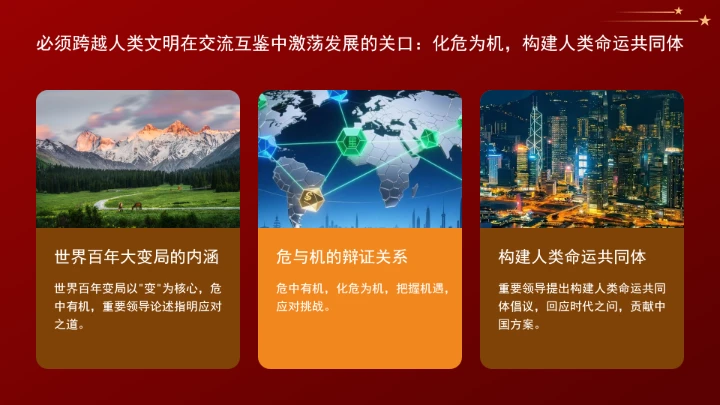 必须跨越人类文明在交流互鉴中激荡发展的关口：化危为机，构建人类命运共同体

世界百年大变局的内涵

世界百年变局以"变"为核心，危中有机，重要领导论述指明应对之道。

危与机的辩证关系

危中有机，化危为机，把握机遇，应对挑战。

构建人类命运共同体

重要领导提出构建人类命运共同体倡议，回应时代之问，贡献中国方案。